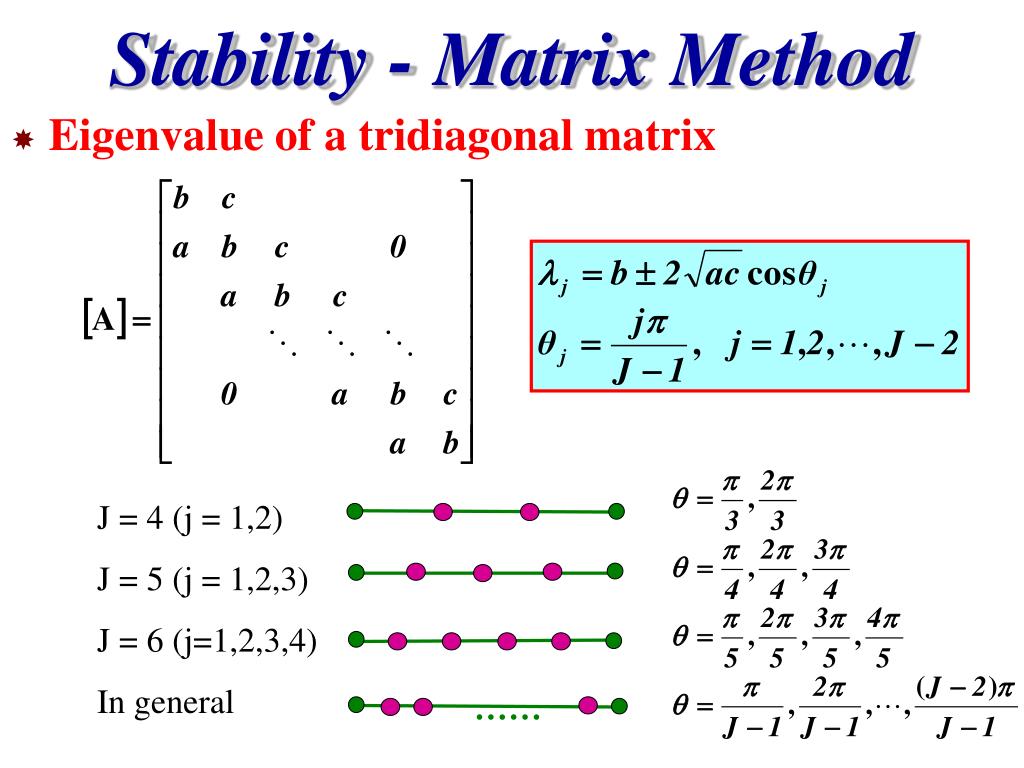 Stability - Matrix Method

Eigenvalue of a tridiagonal matrix

$[A] = \begin{bmatrix} b & c & & & & \\ a & b & c & & 0 & \\ & a & b & c & & \\ & & \ddots & \ddots & \ddots & \\ & 0 & & a & b & c \\ & & & & a & b \end{bmatrix}$

$\lambda_j = b \pm 2\sqrt{ac}\cos\theta_j$
$\theta_j = \frac{j\pi}{J-1}, \quad j = 1,2,\cdots,J-2$

J = 4 (j = 1,2) $\theta = \frac{\pi}{3}, \frac{2\pi}{3}$

J = 5 (j = 1,2,3) $\theta = \frac{\pi}{4}, \frac{2\pi}{4}, \frac{3\pi}{4}$

J = 6 (j=1,2,3,4) $\theta = \frac{\pi}{5}, \frac{2\pi}{5}, \frac{3\pi}{5}, \frac{4\pi}{5}$

In general …… $\theta = \frac{\pi}{J-1}, \frac{2\pi}{J-1}, \cdots, \frac{(J-2)\pi}{J-1}$